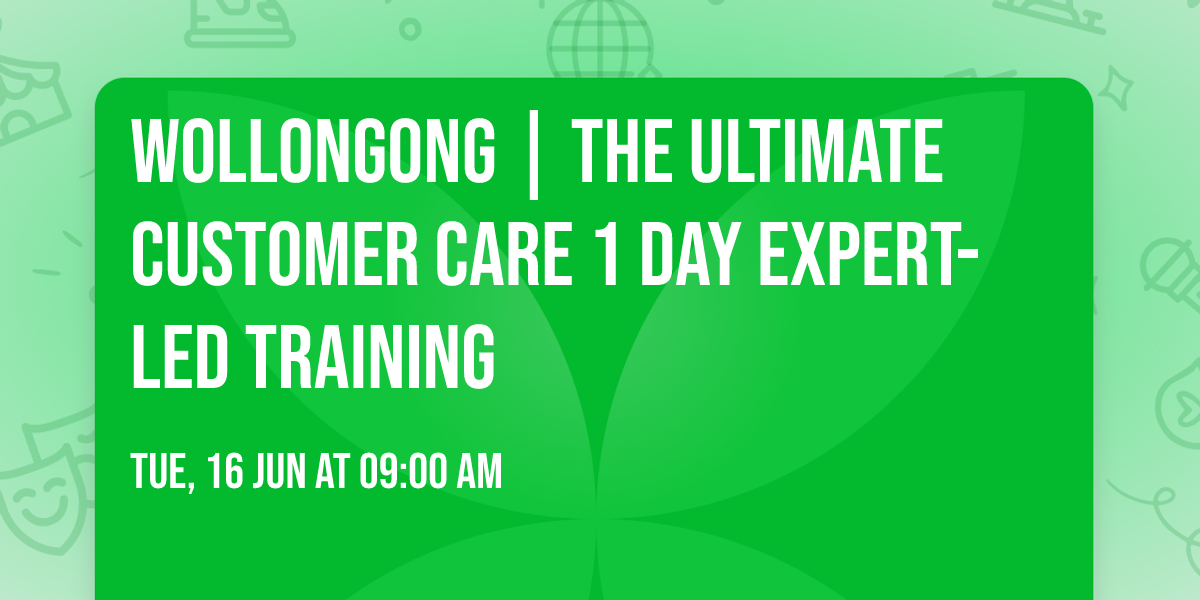 WOLLONGONG | THE ULTIMATE CUSTOMER CARE 1 DAY EXPERT-LED TRAINING

TUE, 16 JUN AT 09:00 AM